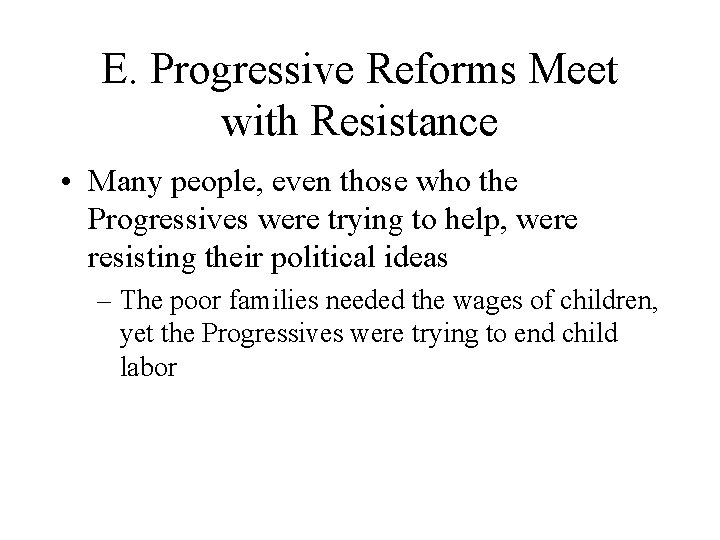 E. Progressive Reforms Meet with Resistance

• Many people, even those who the Progressives were trying to help, were resisting their political ideas

– The poor families needed the wages of children, yet the Progressives were trying to end child labor